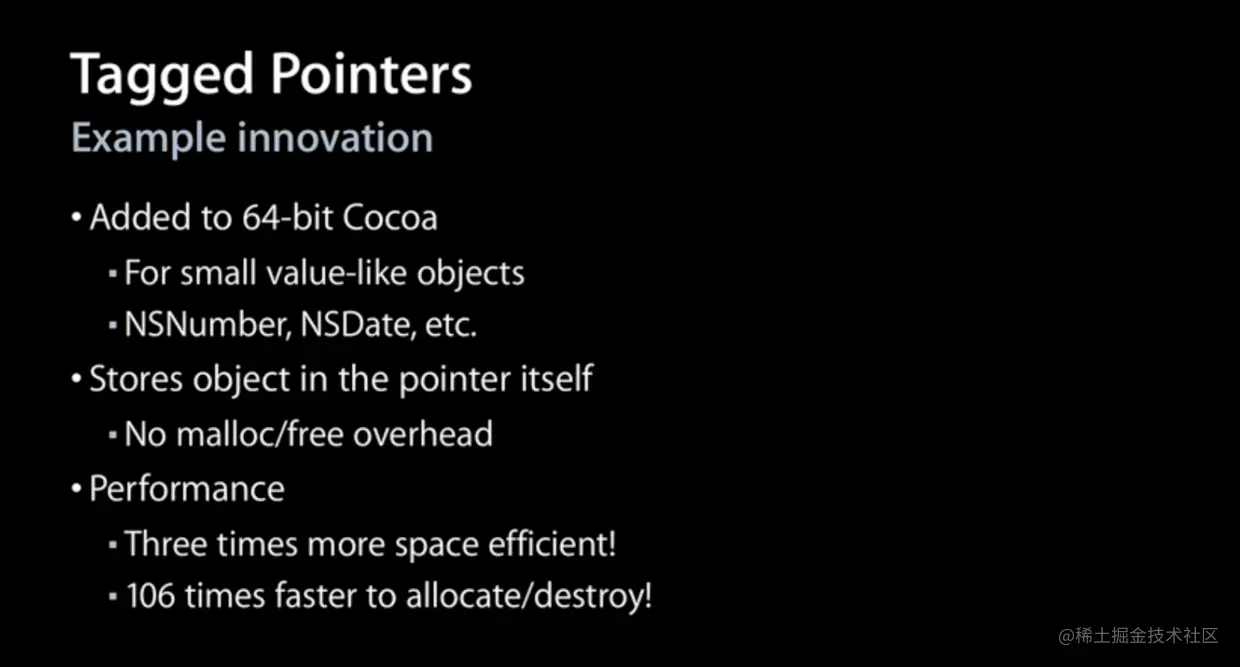 Tagged Pointers
Example innovation

• Added to 64-bit Cocoa
 ▪ For small value-like objects
 ▪ NSNumber, NSDate, etc.
• Stores object in the pointer itself
 ▪ No malloc/free overhead
• Performance
 ▪ Three times more space efficient!
 ▪ 106 times faster to allocate/destroy!

@稀土掘金技术社区